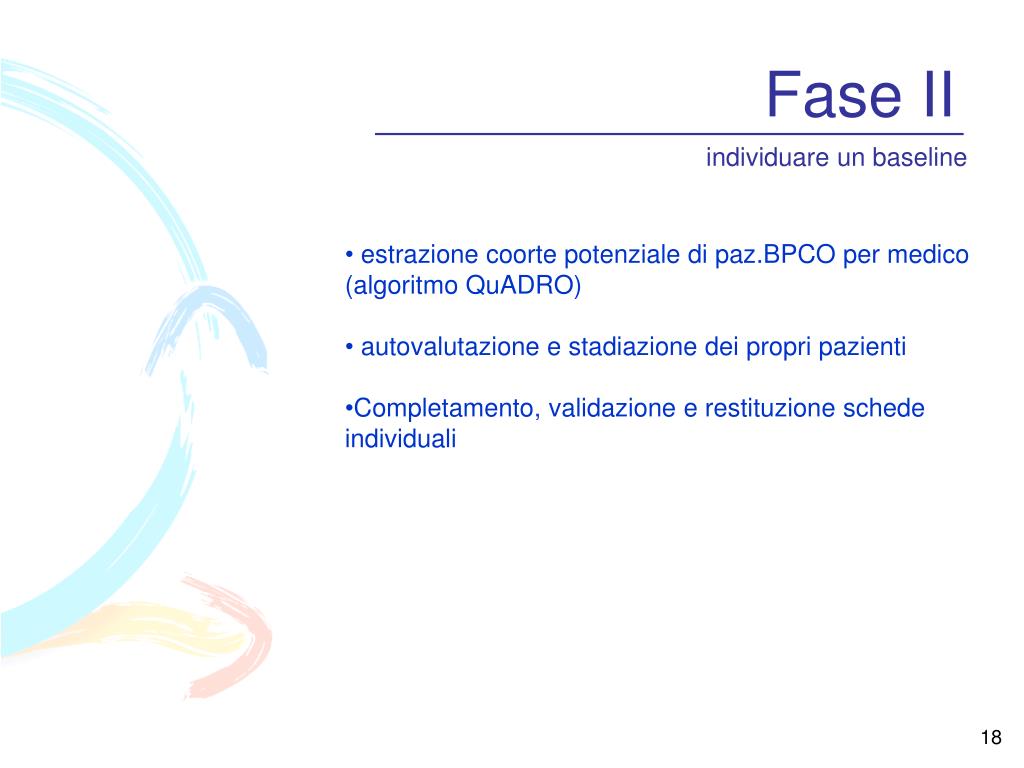 Fase II

individuare un baseline

• estrazione coorte potenziale di paz.BPCO per medico (algoritmo QuADRO)

• autovalutazione e stadiazione dei propri pazienti

•Completamento, validazione e restituzione schede individuali

18